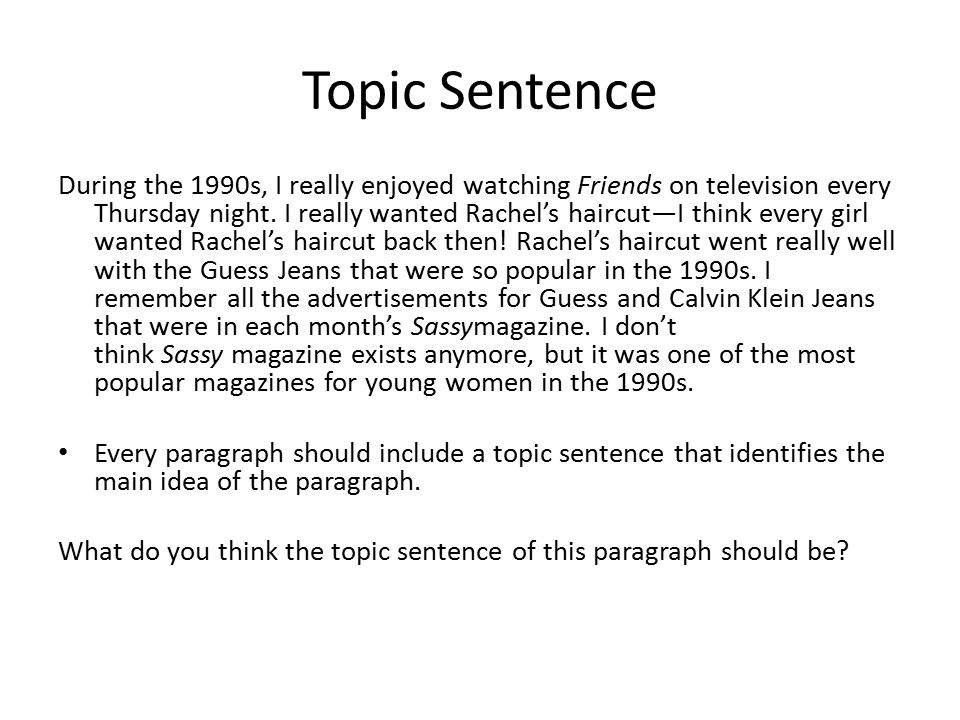 Topic Sentence

During the 1990s, I really enjoyed watching Friends on television every Thursday night. I really wanted Rachel’s haircut—I think every girl wanted Rachel’s haircut back then! Rachel’s haircut went really well with the Guess Jeans that were so popular in the 1990s. I remember all the advertisements for Guess and Calvin Klein Jeans that were in each month’s Sassymagazine. I don’t think Sassy magazine exists anymore, but it was one of the most popular magazines for young women in the 1990s.

• Every paragraph should include a topic sentence that identifies the main idea of the paragraph.

What do you think the topic sentence of this paragraph should be?